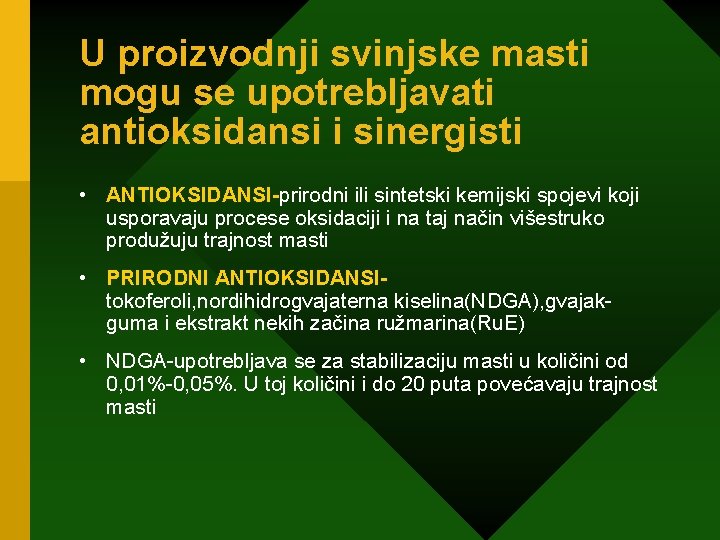 U proizvodnji svinjske masti mogu se upotrebljavati antioksidansi i sinergisti

• ANTIOKSIDANSI-prirodni ili sintetski kemijski spojevi koji usporavaju procese oksidaciji i na taj način višestruko produžuju trajnost masti

• PRIRODNI ANTIOKSIDANSI-tokoferoli,nordihidrogvajaterna kiselina(NDGA),gvajak-guma i ekstrakt nekih začina ružmarina(RuE)

• NDGA-upotrebljava se za stabilizaciju masti u količini od 0,01%-0,05%. U toj količini i do 20 puta povećavaju trajnost masti